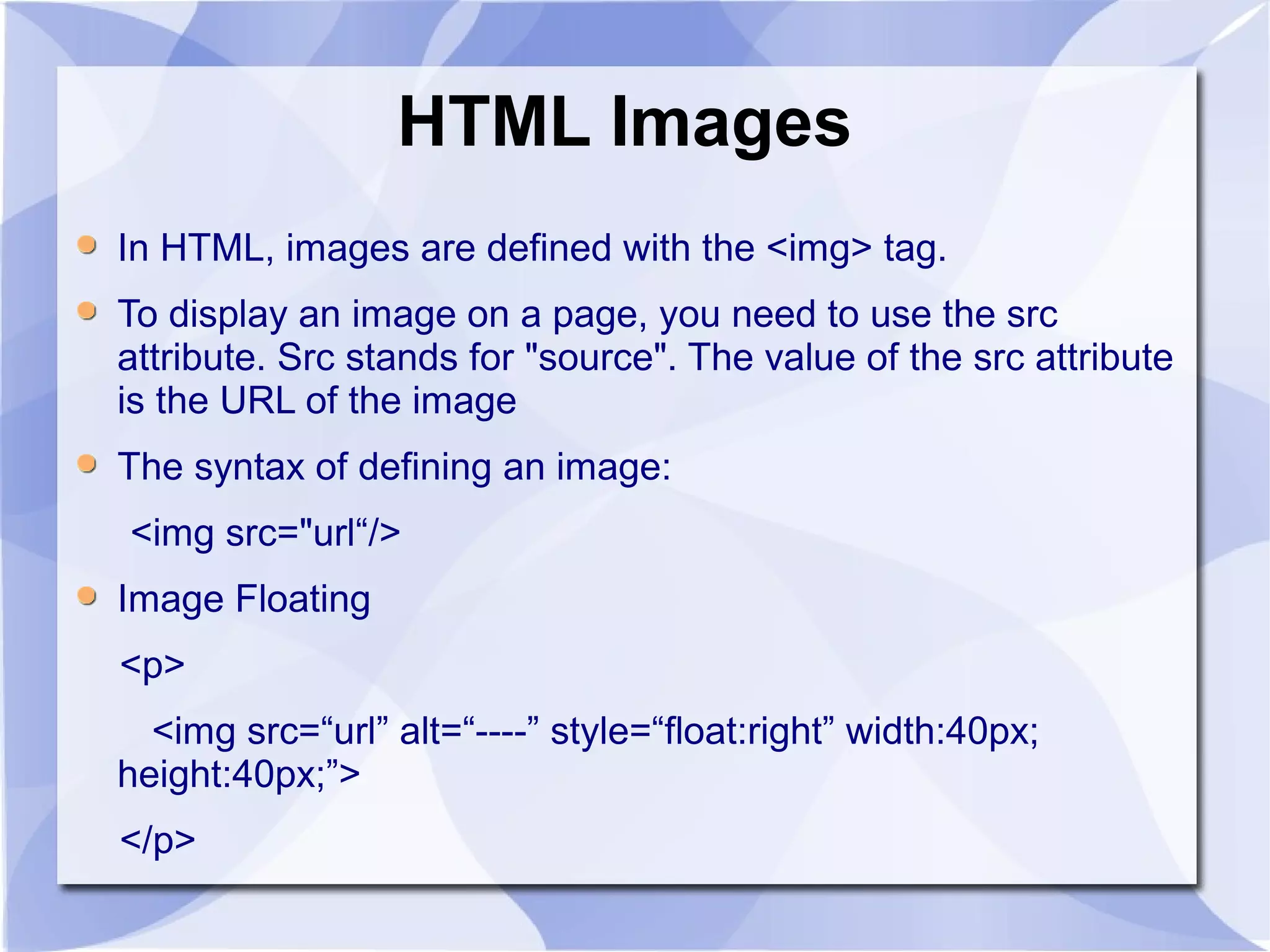 HTML Images

In HTML, images are defined with the <img> tag.

To display an image on a page, you need to use the src attribute. Src stands for "source". The value of the src attribute is the URL of the image

The syntax of defining an image:

<img src="url“/>

Image Floating

<p>

<img src=“url” alt=“----” style=“float:right” width:40px; height:40px;”>

</p>